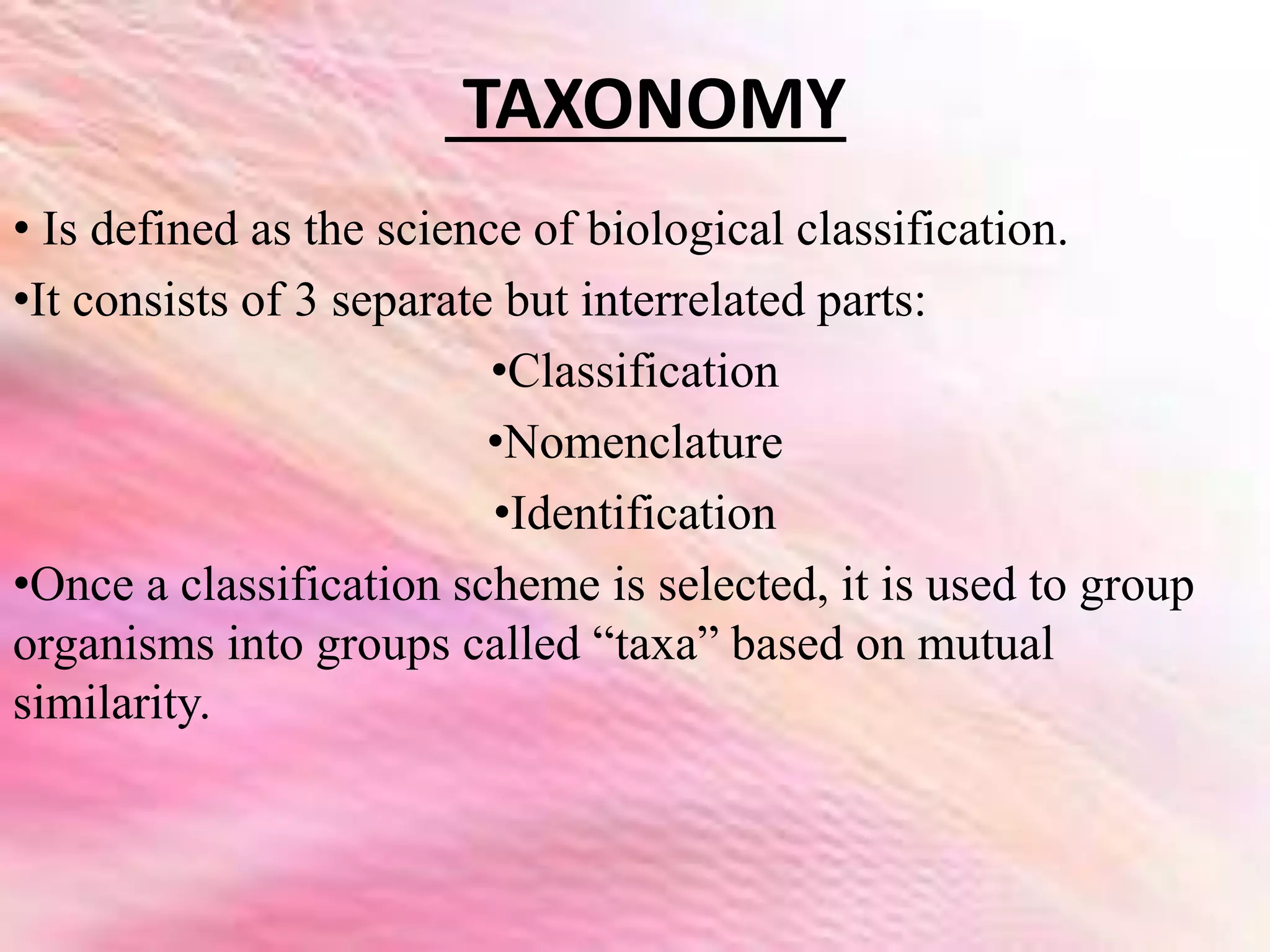 TAXONOMY

• Is defined as the science of biological classification.

•It consists of 3 separate but interrelated parts:

•Classification

•Nomenclature

•Identification

•Once a classification scheme is selected, it is used to group organisms into groups called “taxa” based on mutual similarity.